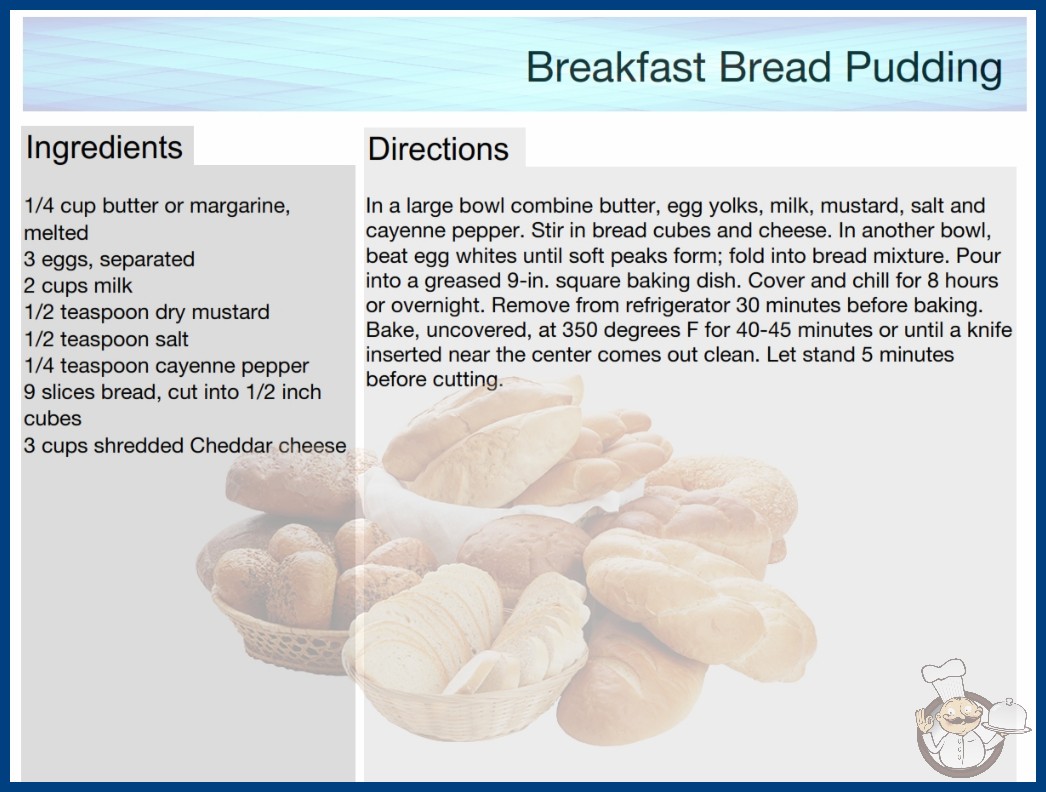 Breakfast Bread Pudding

Ingredients

1/4 cup butter or margarine, melted
3 eggs, separated
2 cups milk
1/2 teaspoon dry mustard
1/2 teaspoon salt
1/4 teaspoon cayenne pepper
9 slices bread, cut into 1/2 inch cubes
3 cups shredded Cheddar cheese

Directions

In a large bowl combine butter, egg yolks, milk, mustard, salt and cayenne pepper. Stir in bread cubes and cheese. In another bowl, beat egg whites until soft peaks form; fold into bread mixture. Pour into a greased 9-in. square baking dish. Cover and chill for 8 hours or overnight. Remove from refrigerator 30 minutes before baking. Bake, uncovered, at 350 degrees F for 40-45 minutes or until a knife inserted near the center comes out clean. Let stand 5 minutes before cutting.